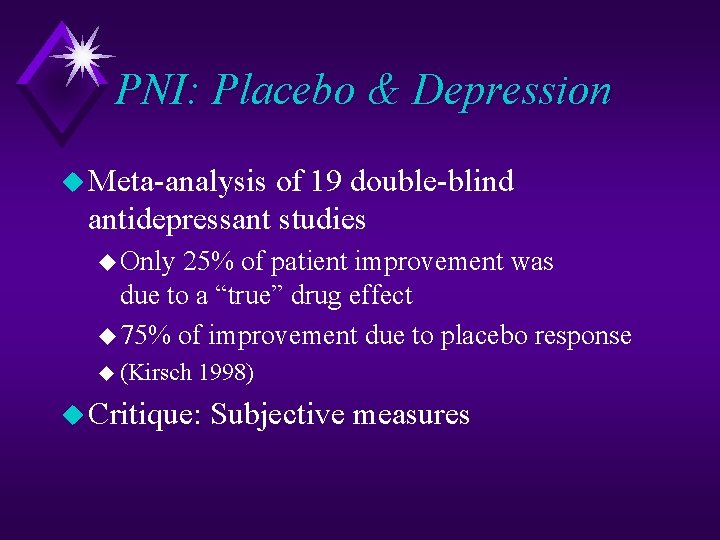 PNI: Placebo & Depression

Meta-analysis of 19 double-blind antidepressant studies

Only 25% of patient improvement was due to a “true” drug effect

75% of improvement due to placebo response

(Kirsch 1998)

Critique: Subjective measures